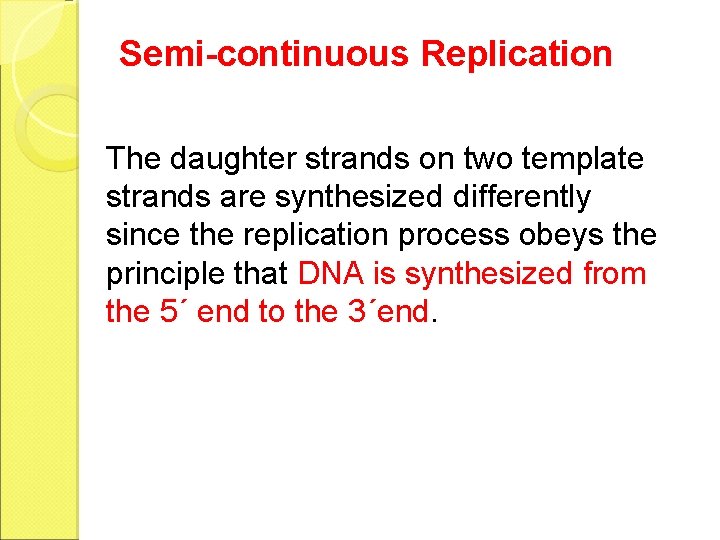 Semi-continuous Replication

The daughter strands on two template strands are synthesized differently since the replication process obeys the principle that DNA is synthesized from the 5´ end to the 3´end.